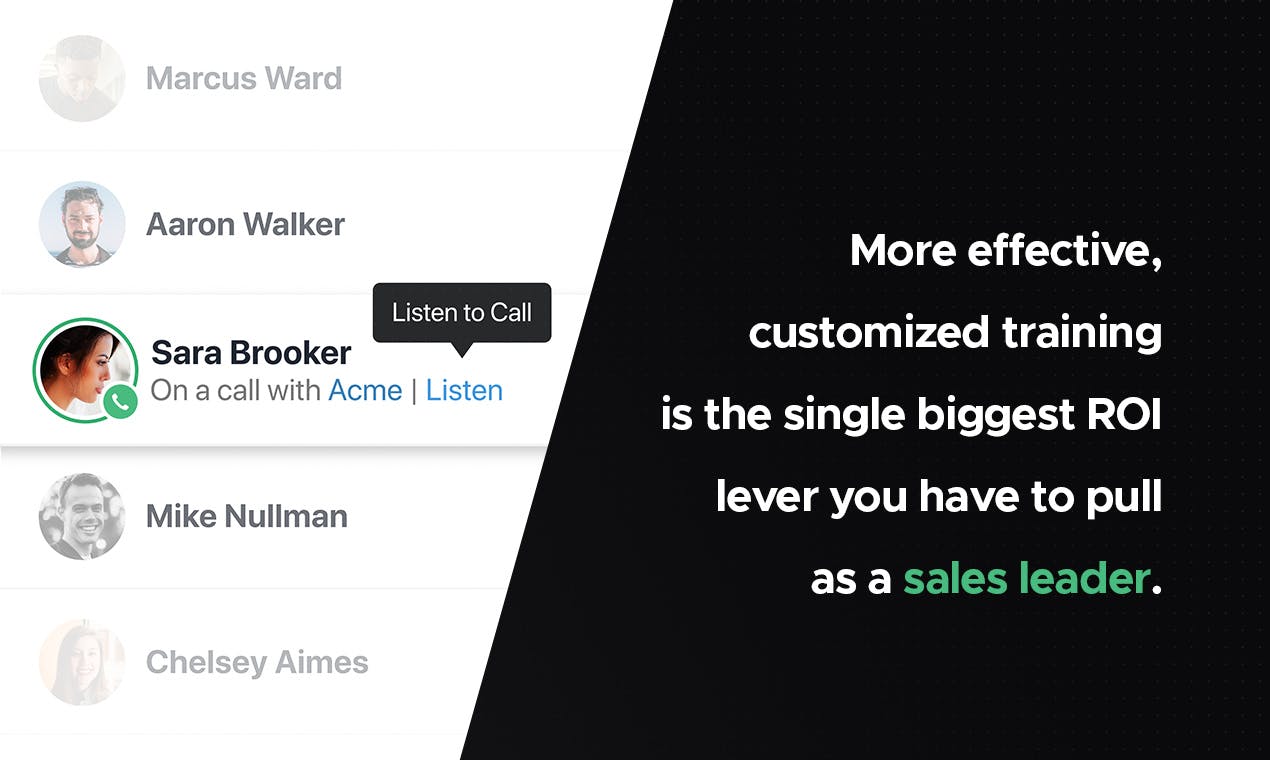 Marcus Ward

Aaron Walker

Listen to Call

Sara Brooker
On a call with Acme | Listen

Mike Nullman

Chelsey Aimes

More effective, customized training is the single biggest ROI lever you have to pull as a sales leader.